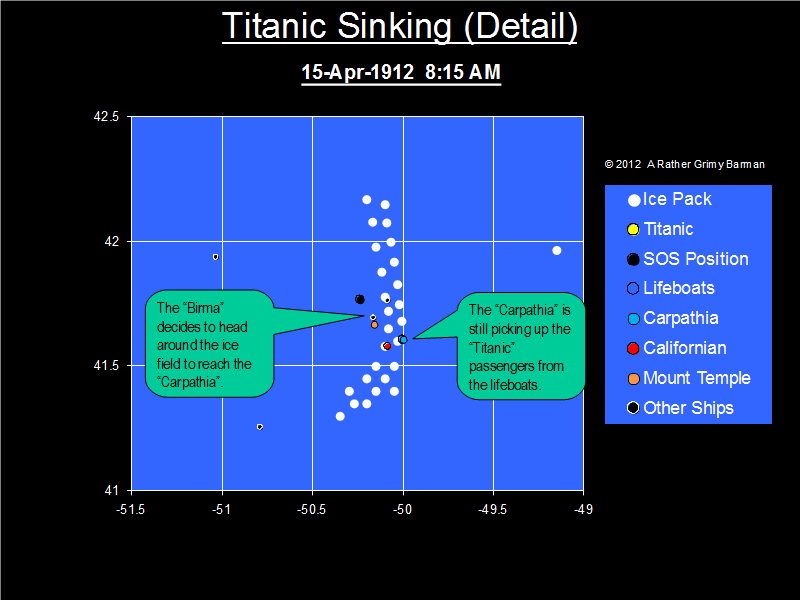 Titanic Sinking (Detail)

15-Apr-1912 8:15 AM

42.5

42

41.5

41

-51.5 -51 -50.5 -50 -49.5 -49

The "Birma" decides to head around the ice field to reach the "Carpathia".

The "Carpathia" is still picking up the "Titanic" passengers from the lifeboats.

© 2012 A Rather Grimy Barman

Ice Pack
Titanic
SOS Position
Lifeboats
Carpathia
Californian
Mount Temple
Other Ships